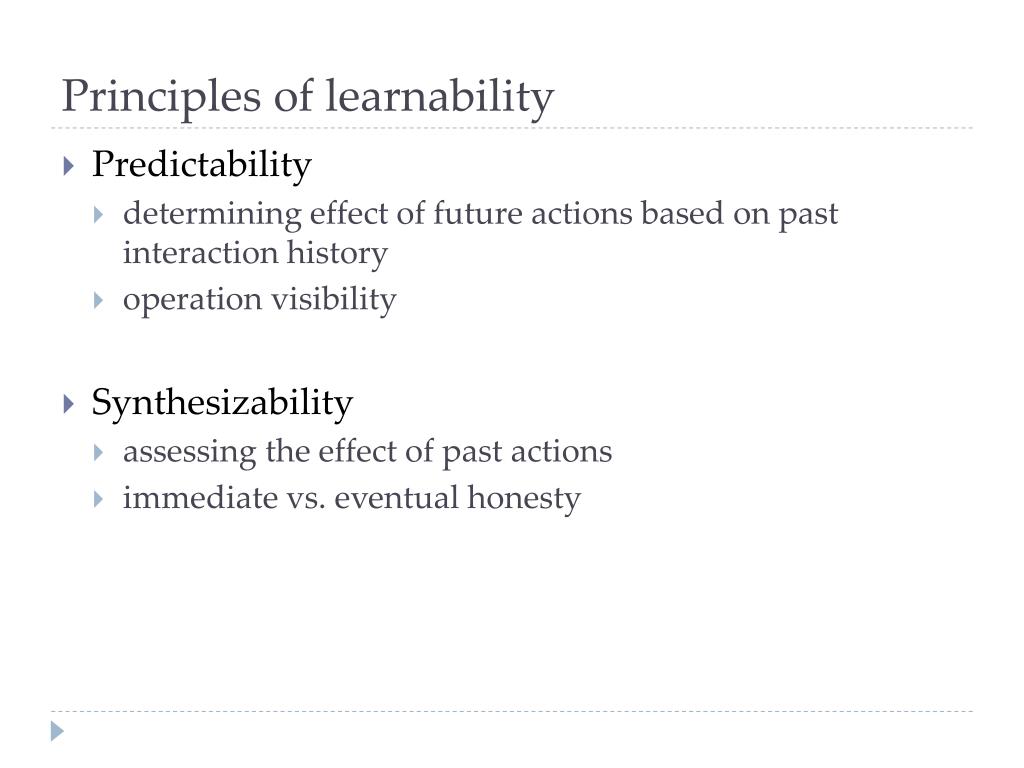 Principles of learnability

Predictability

determining effect of future actions based on past interaction history

operation visibility

Synthesizability

assessing the effect of past actions

immediate vs. eventual honesty